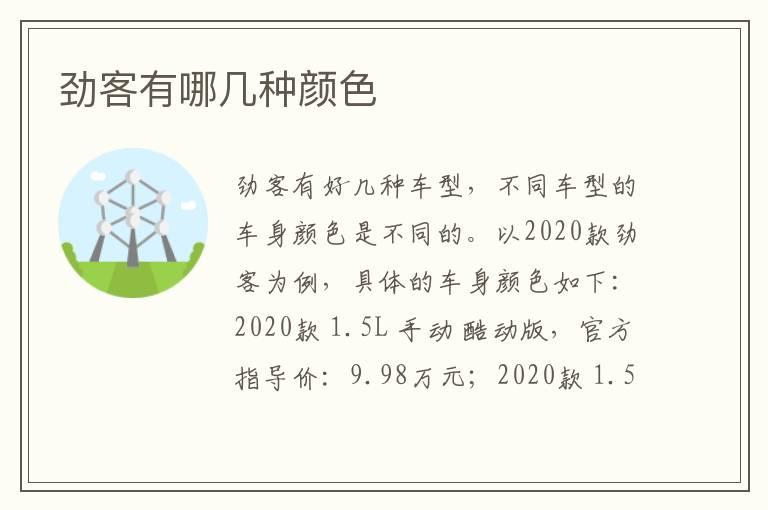 劲客有哪几种颜色

劲客有好几种车型，不同车型的车身颜色是不同的。以2020款劲客为例，具体的车身颜色如下：2020款 1.5L 手动酷动版，官方指导价：9.98万元；2020款 1.5